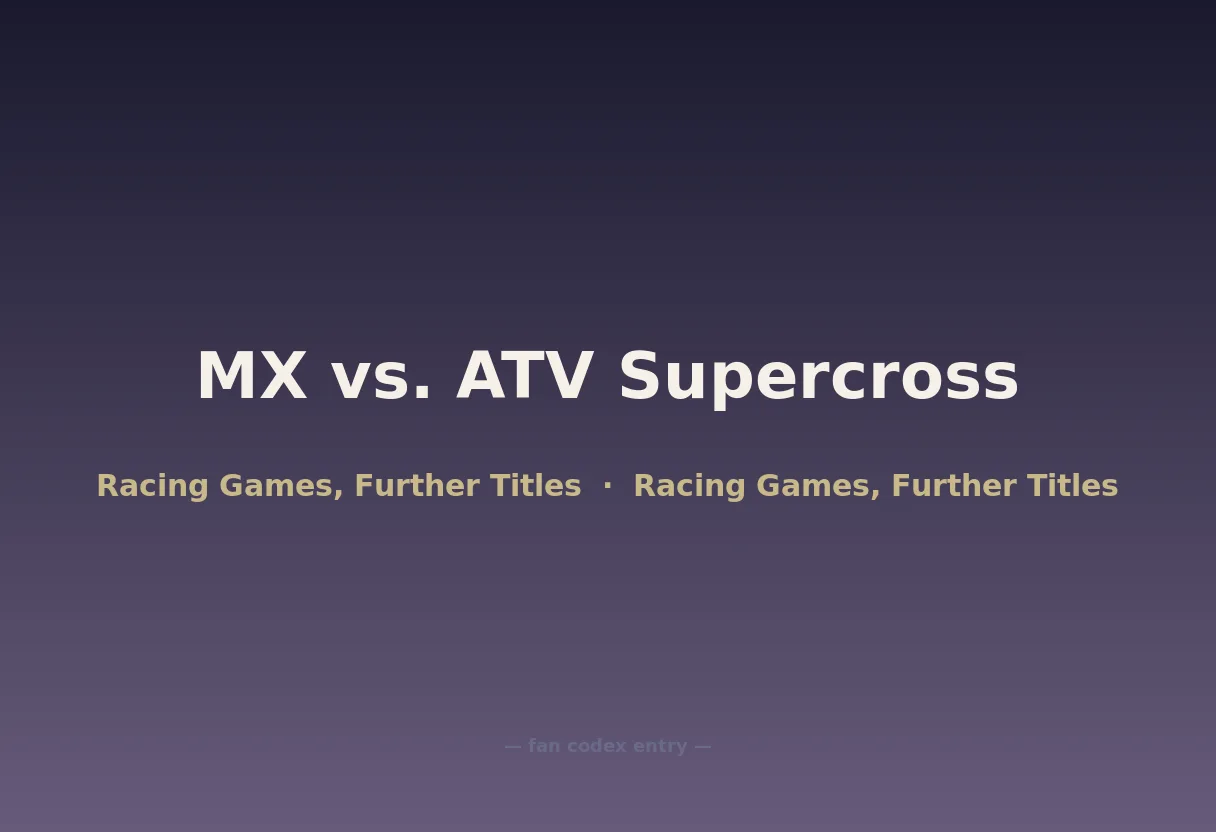 MX vs. ATV Supercross

Racing Games, Further Titles · Racing Games, Further Titles

— fan codex entry —